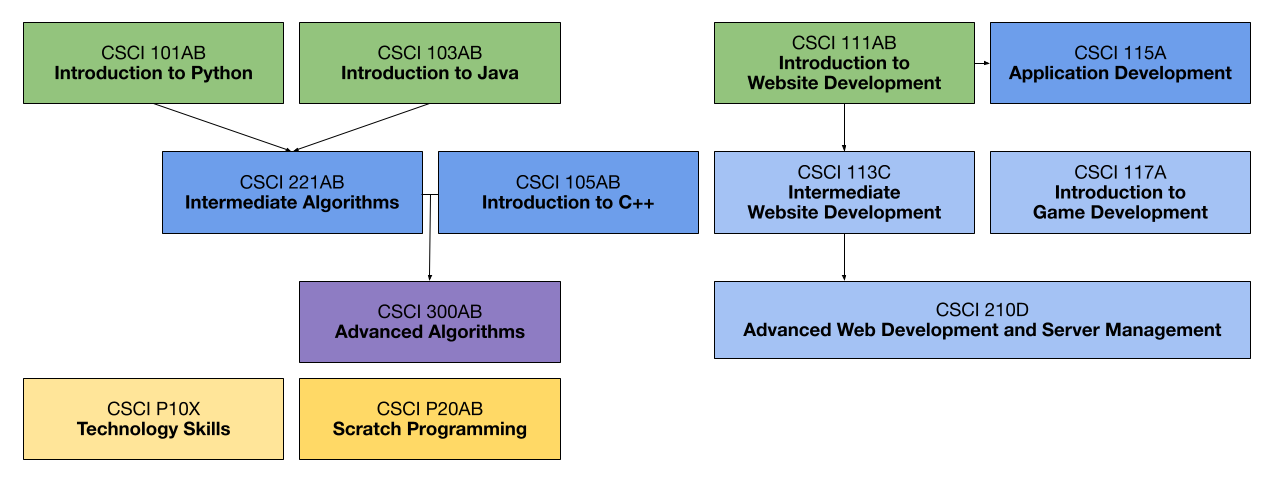 CSCI 101AB
Introduction to Python

CSCI 103AB
Introduction to Java

CSCI 111AB
Introduction to Website Development

CSCI 115A
Application Development

CSCI 221AB
Intermediate Algorithms

CSCI 105AB
Introduction to C++

CSCI 113C
Intermediate Website Development

CSCI 117A
Introduction to Game Development

CSCI 300AB
Advanced Algorithms

CSCI 210D
Advanced Web Development and Server Management

CSCI P10X
Technology Skills

CSCI P20AB
Scratch Programming